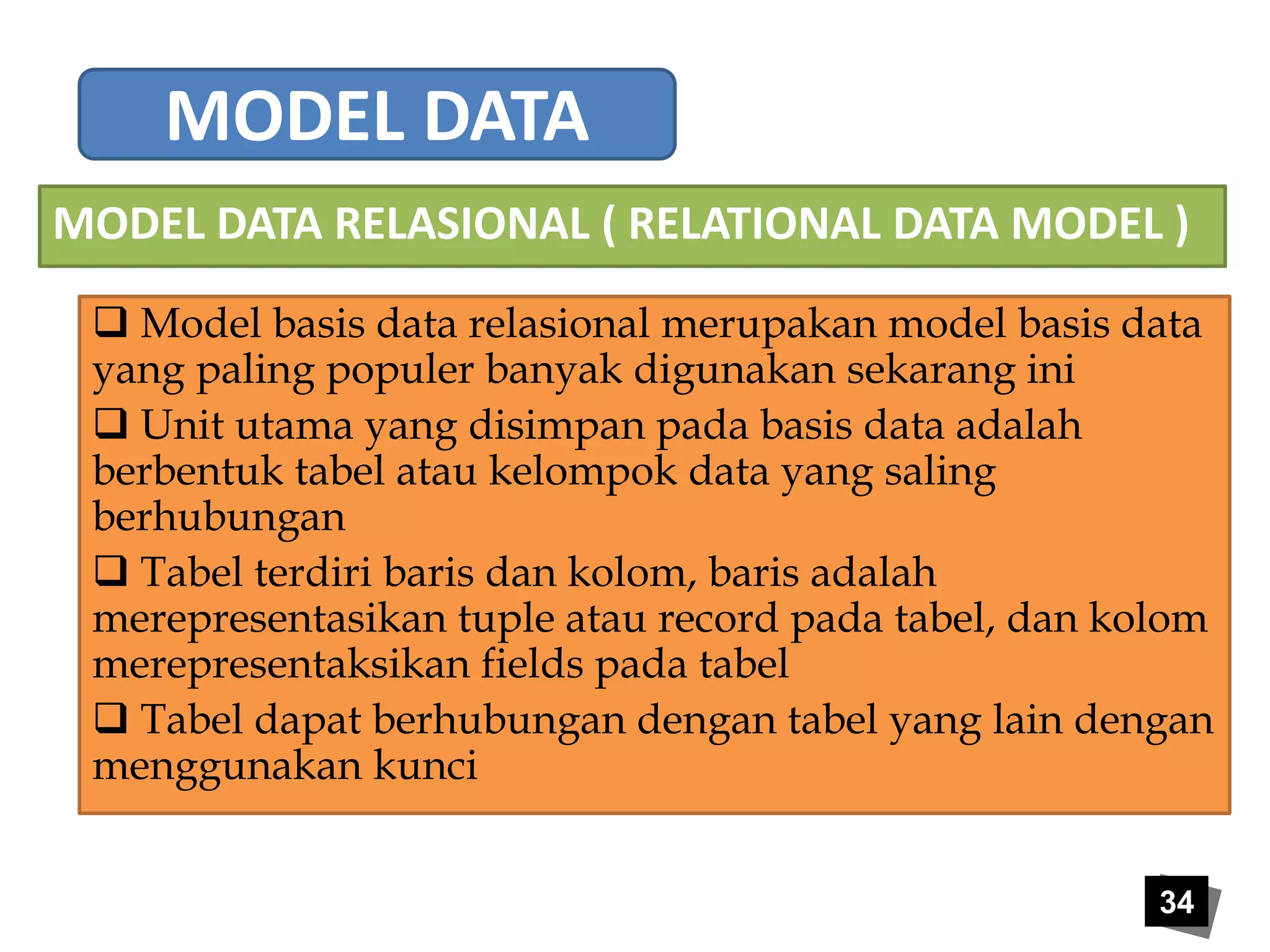 MODEL DATA

MODEL DATA RELASIONAL ( RELATIONAL DATA MODEL )

❑ Model basis data relasional merupakan model basis data yang paling populer banyak digunakan sekarang ini

❑ Unit utama yang disimpan pada basis data adalah berbentuk tabel atau kelompok data yang saling berhubungan

❑ Tabel terdiri baris dan kolom, baris adalah merepresentasikan tuple atau record pada tabel, dan kolom merepresentaksikan fields pada tabel

❑ Tabel dapat berhubungan dengan tabel yang lain dengan menggunakan kunci

34